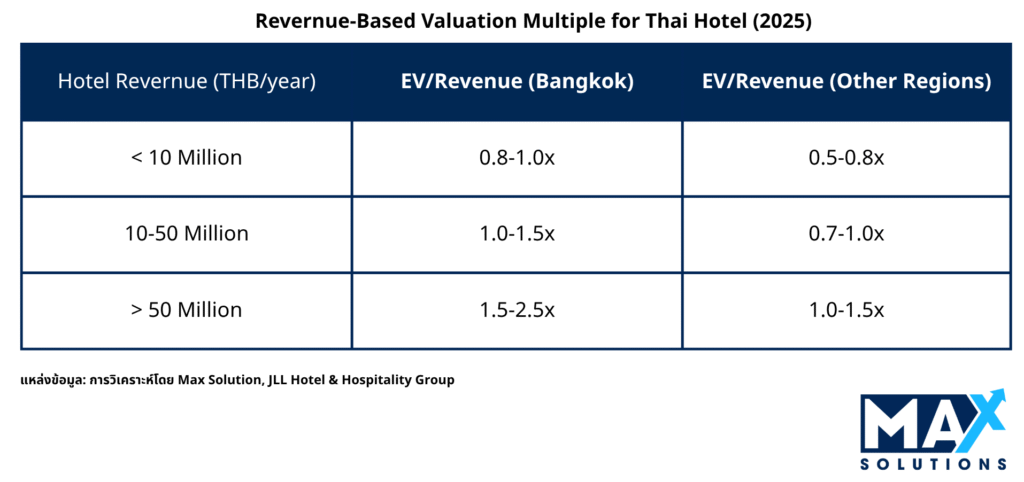 Revernue-Based Valuation Multiple for Thai Hotel (2025)

| Hotel Revernue (THB/year) | EV/Revenue (Bangkok) | EV/Revenue (Other Regions) |
|---|---|---|
| < 10 Million | 0.8-1.0x | 0.5-0.8x |
| 10-50 Million | 1.0-1.5x | 0.7-1.0x |
| > 50 Million | 1.5-2.5x | 1.0-1.5x |

แหล่งข้อมูล: การวิเคราะห์โดย Max Solution, JLL Hotel & Hospitality Group

MAX
SOLUTIONS